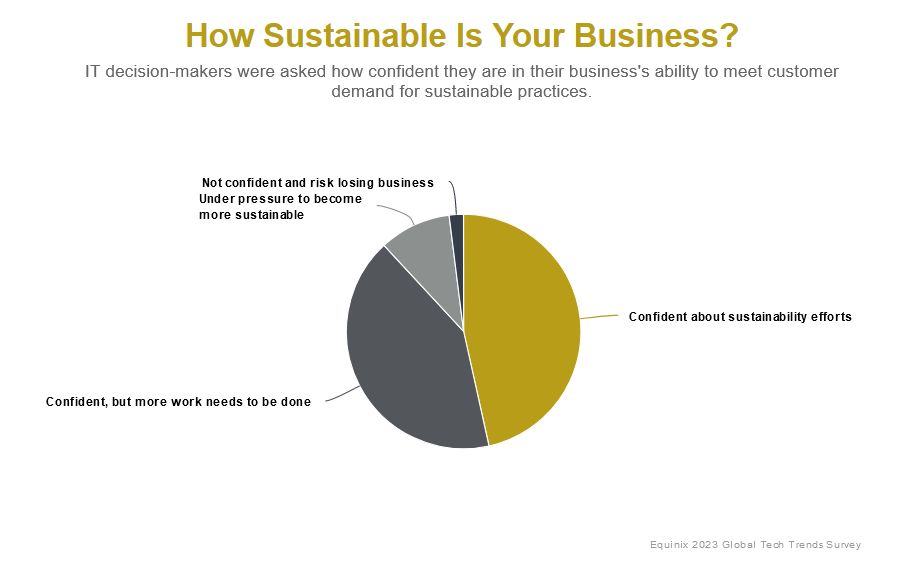 How Sustainable Is Your Business?

IT decision-makers were asked how confident they are in their business's ability to meet customer demand for sustainable practices.

Not confident and risk losing business

Under pressure to become more sustainable

Confident about sustainability efforts

Confident, but more work needs to be done

Equinix 2023 Global Tech Trends Survey